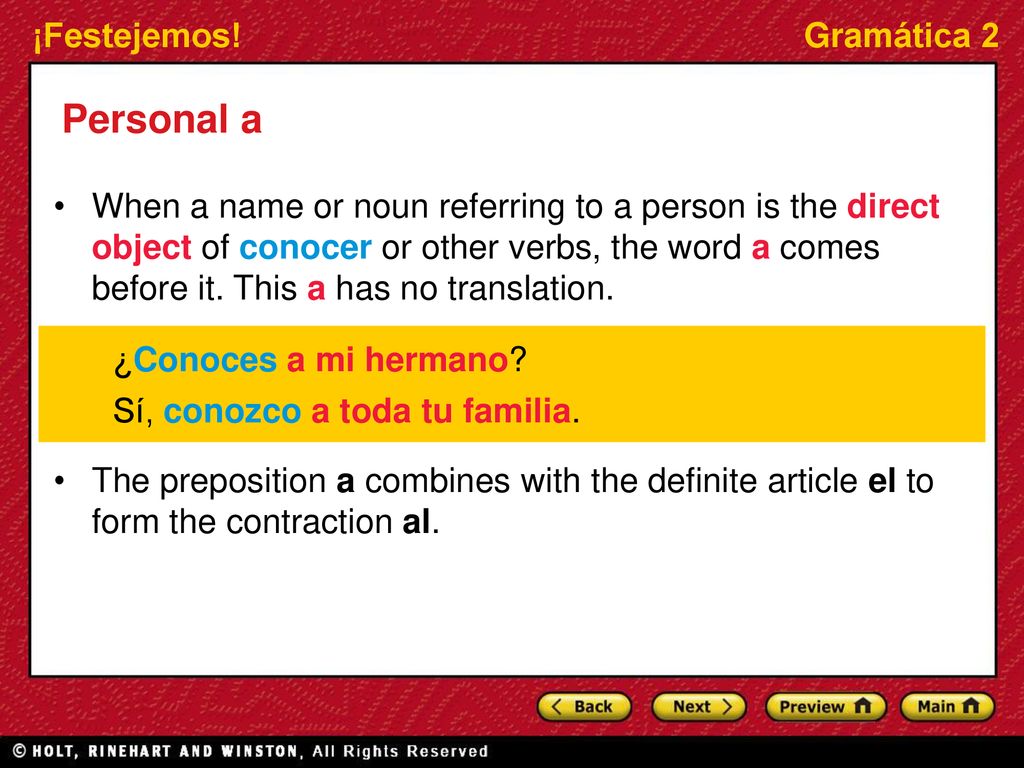 ¡Festejemos!

Gramática 2

Personal a

• When a name or noun referring to a person is the direct object of conocer or other verbs, the word a comes before it. This a has no translation.

¿Conoces a mi hermano?

Sí, conozco a toda tu familia.

• The preposition a combines with the definite article el to form the contraction al.

Back

Next

Preview

Main

© HOLT, RINEHART AND WINSTON, All Rights Reserved